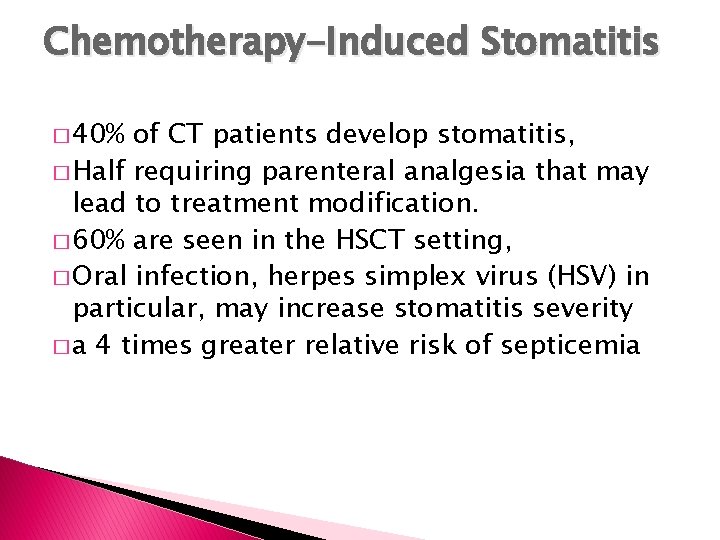 Chemotherapy-Induced Stomatitis

□ 40% of CT patients develop stomatitis,
□ Half requiring parenteral analgesia that may lead to treatment modification.
□ 60% are seen in the HSCT setting,
□ Oral infection, herpes simplex virus (HSV) in particular, may increase stomatitis severity
□ a 4 times greater relative risk of septicemia